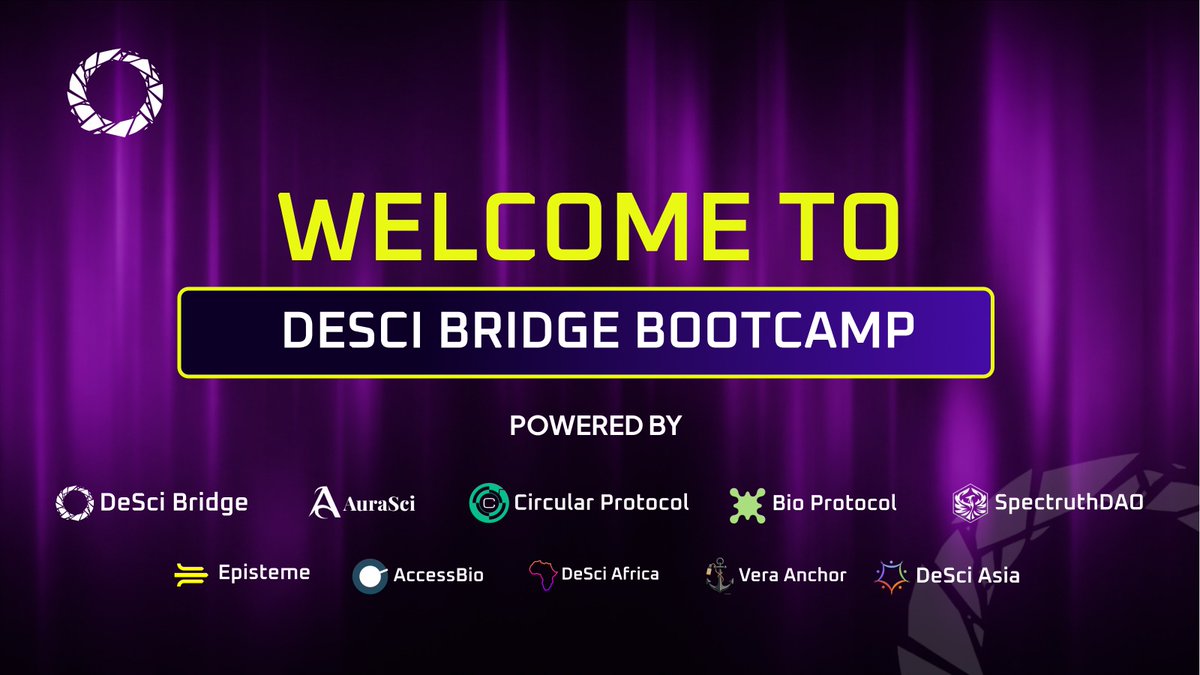 WELCOME TO

DESCI BRIDGE BOOTCAMP

POWERED BY

DeSci Bridge AuraSci Circular Protocol Bio Protocol SpectruthDAO

Episteme AccessBio DeSci Africa Vera Anchor DeSci Asia